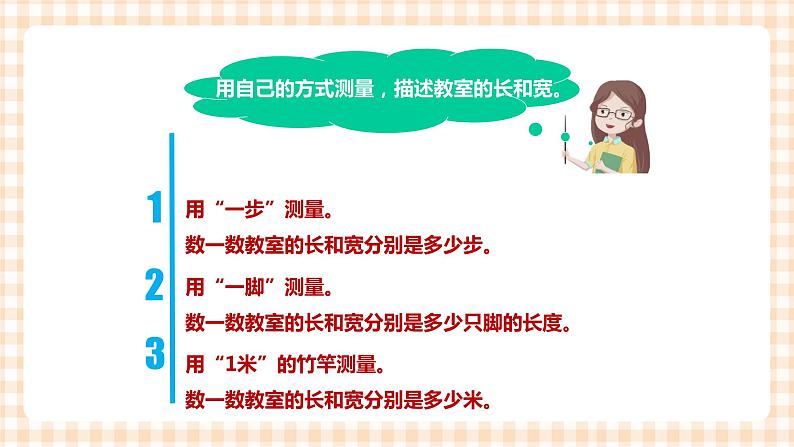 用自己的方式测量，描述教室的长和宽。

1 用“一步”测量。
数一数教室的长和宽分别是多少步。

2 用“一脚”测量。
数一数教室的长和宽分别是多少只脚的长度。

3 用“1米”的竹竿测量。
数一数教室的长和宽分别是多少米。